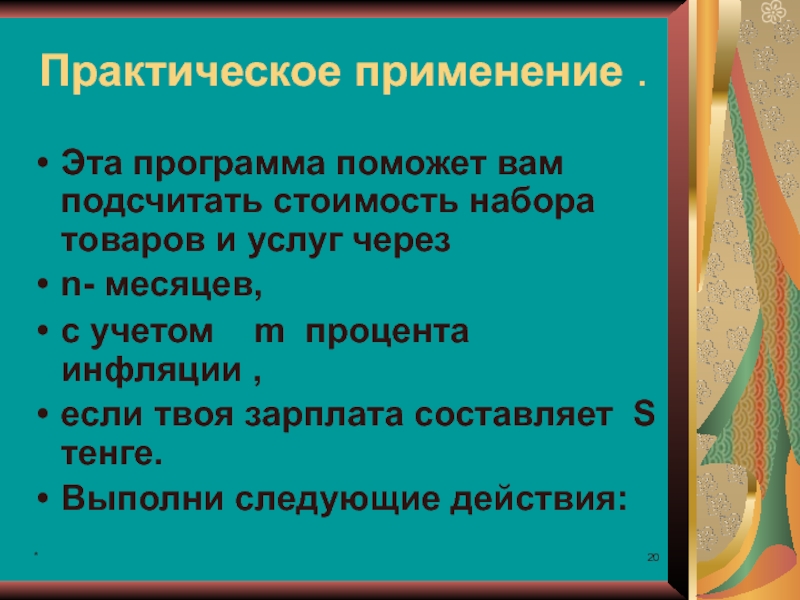 Практическое применение .

• Эта программа поможет вам подсчитать стоимость набора товаров и услуг через
• n- месяцев,
• с учетом   m  процента инфляции ,
• если твоя зарплата составляет  S тенге.
• Выполни следующие действия:

*

20